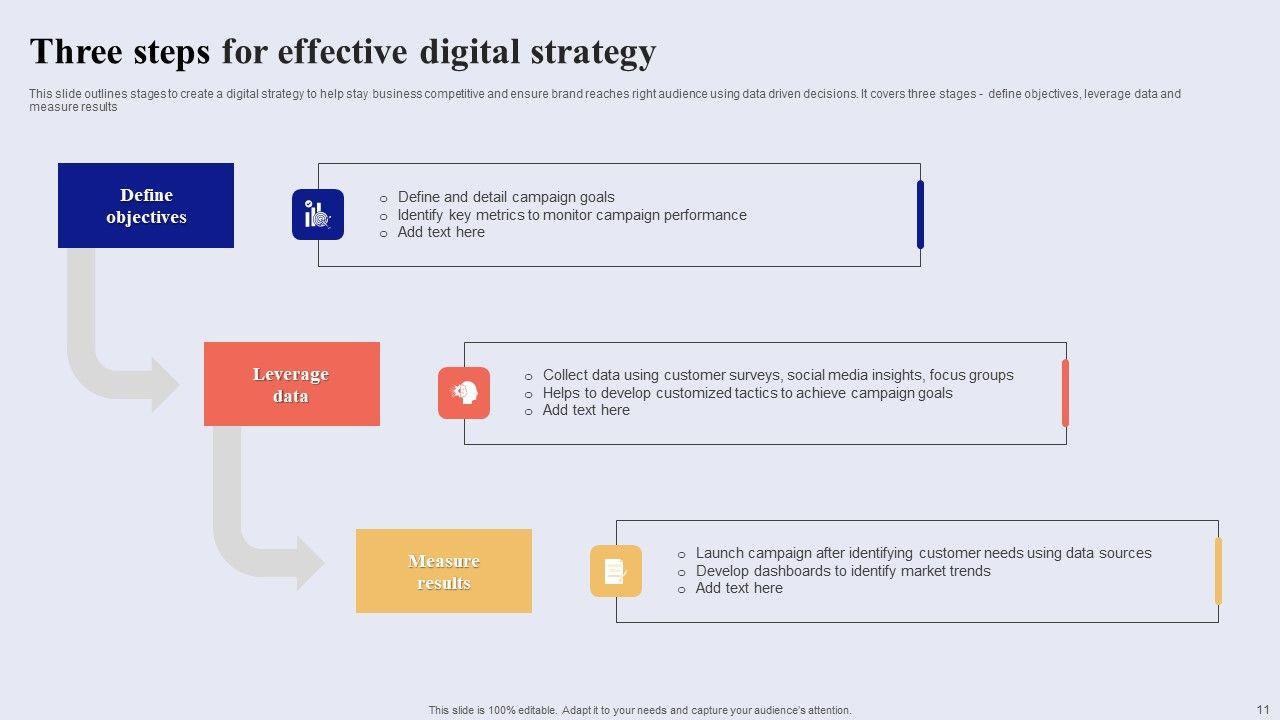 Three steps for effective digital strategy

This slide outlines stages to create a digital strategy to help stay business competitive and ensure brand reaches right audience using data driven decisions. It covers three stages - define objectives, leverage data and measure results

Define objectives

o Define and detail campaign goals
o Identify key metrics to monitor campaign performance
o Add text here

Leverage data

o Collect data using customer surveys, social media insights, focus groups
o Helps to develop customized tactics to achieve campaign goals
o Add text here

Measure results

o Launch campaign after identifying customer needs using data sources
o Develop dashboards to identify market trends
o Add text here

This slide is 100% editable. Adapt it to your needs and capture your audience's attention.

11